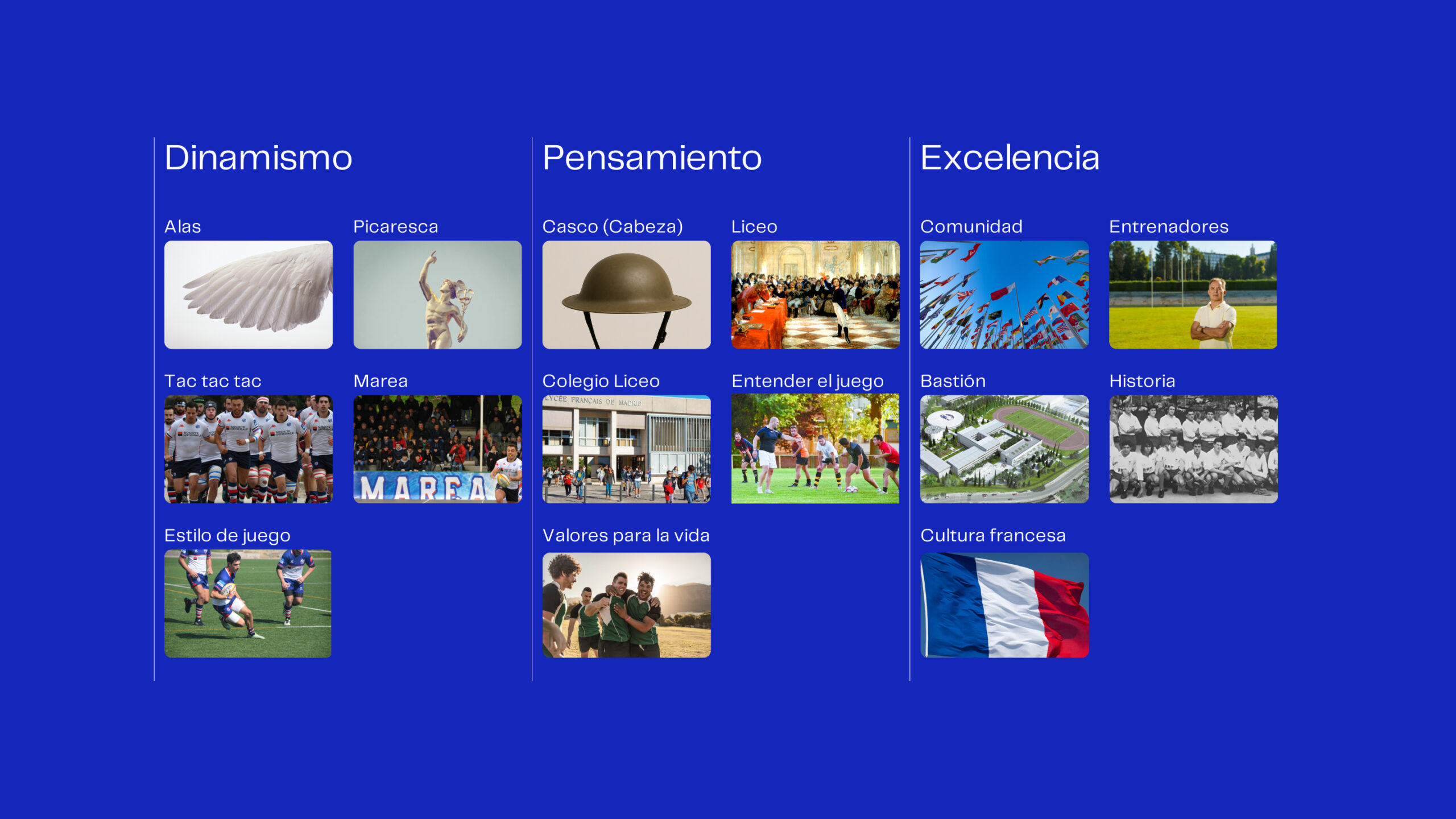 Dinamismo

Alas

Picaresca

Tac tac tac

Marea

MAREA

Estilo de juego

Pensamiento

Casco (Cabeza)

Liceo

Colegio Liceo

LYCÉE FRANÇAIS DE MADRID

Entender el juego

Valores para la vida

Excelencia

Comunidad

Entrenadores

Bastión

Historia

Cultura francesa